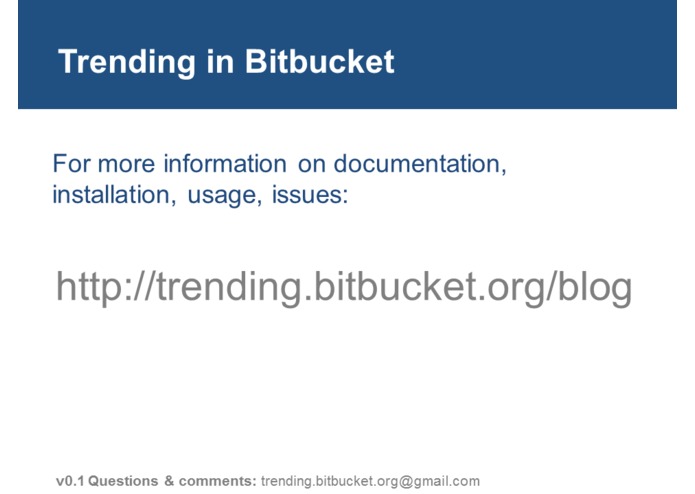 Trending in Bitbucket

For more information on documentation, installation, usage, issues:

http://trending.bitbucket.org/blog

v0.1 Questions & comments: trending.bitbucket.org@gmail.com